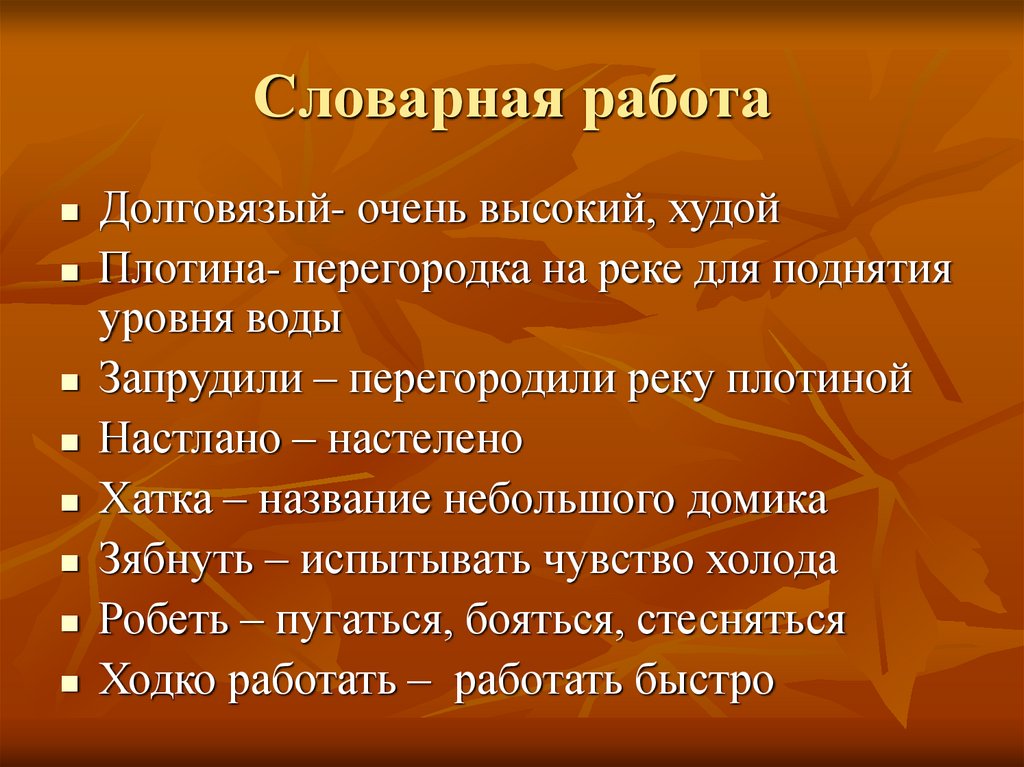 Словарная работа

- Долговязый- очень высокий, худой
- Плотина- перегородка на реке для поднятия уровня воды
- Запрудили – перегородили реку плотиной
- Настлано – настелено
- Хатка – название небольшого домика
- Зябнуть – испытывать чувство холода
- Робеть – пугаться, бояться, стесняться
- Ходко работать – работать быстро